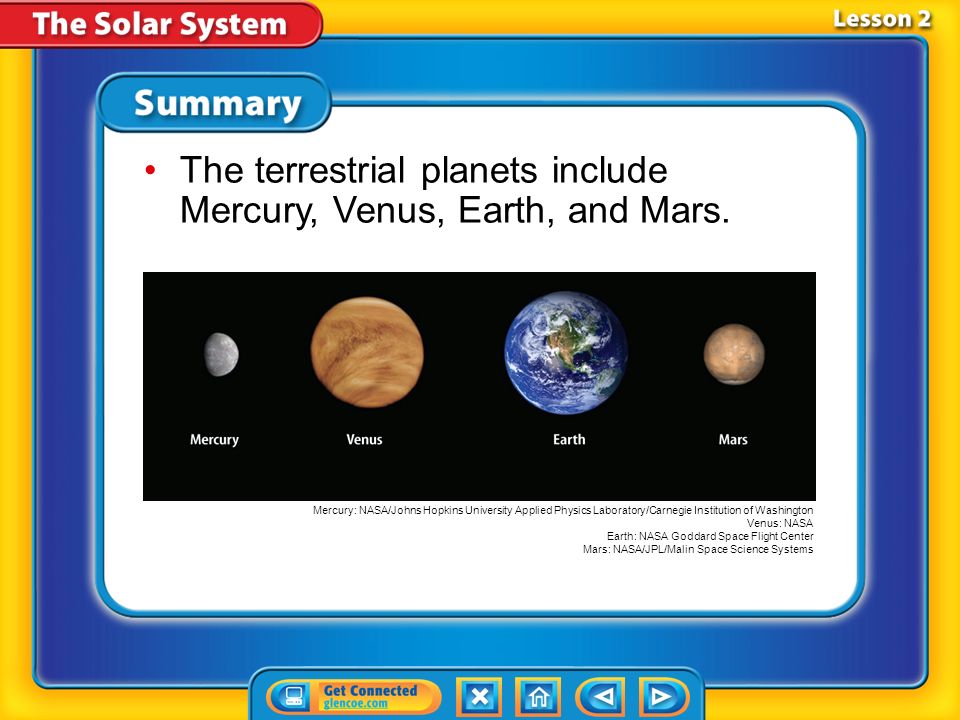 The Solar System

Lesson 2

Summary

• The terrestrial planets include Mercury, Venus, Earth, and Mars.

Mercury

Venus

Earth

Mars

Mercury: NASA/Johns Hopkins University Applied Physics Laboratory/Carnegie Institution of Washington
Venus: NASA
Earth: NASA Goddard Space Flight Center
Mars: NASA/JPL/Malin Space Science Systems

Get Connected
glencoe.com